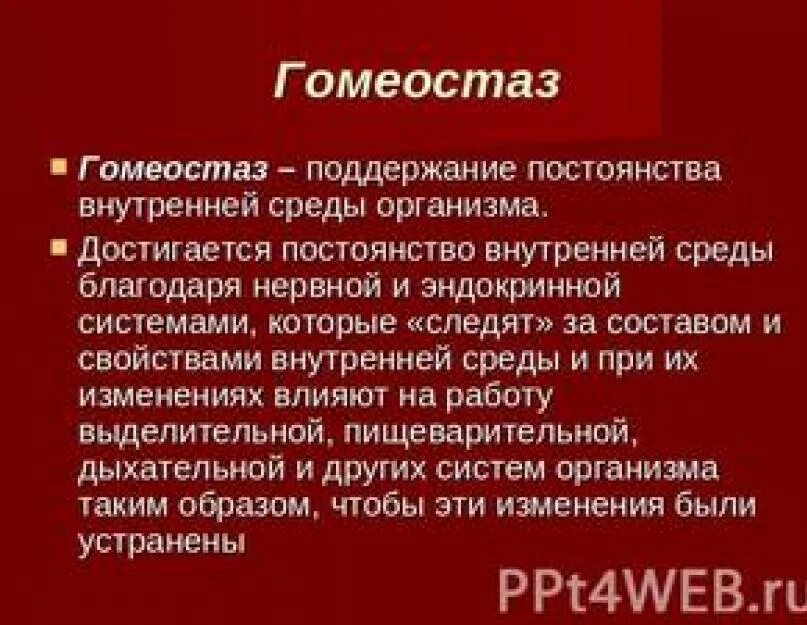 Гомеостаз

Гомеостаз – поддержание постоянства внутренней среды организма.

Достигается постоянство внутренней среды благодаря нервной и эндокринной системами, которые «следят» за составом и свойствами внутренней среды и при их изменениях влияют на работу выделительной, пищеварительной, дыхательной и других систем организма таким образом, чтобы эти изменения были устранены

PPt4WEB.ru